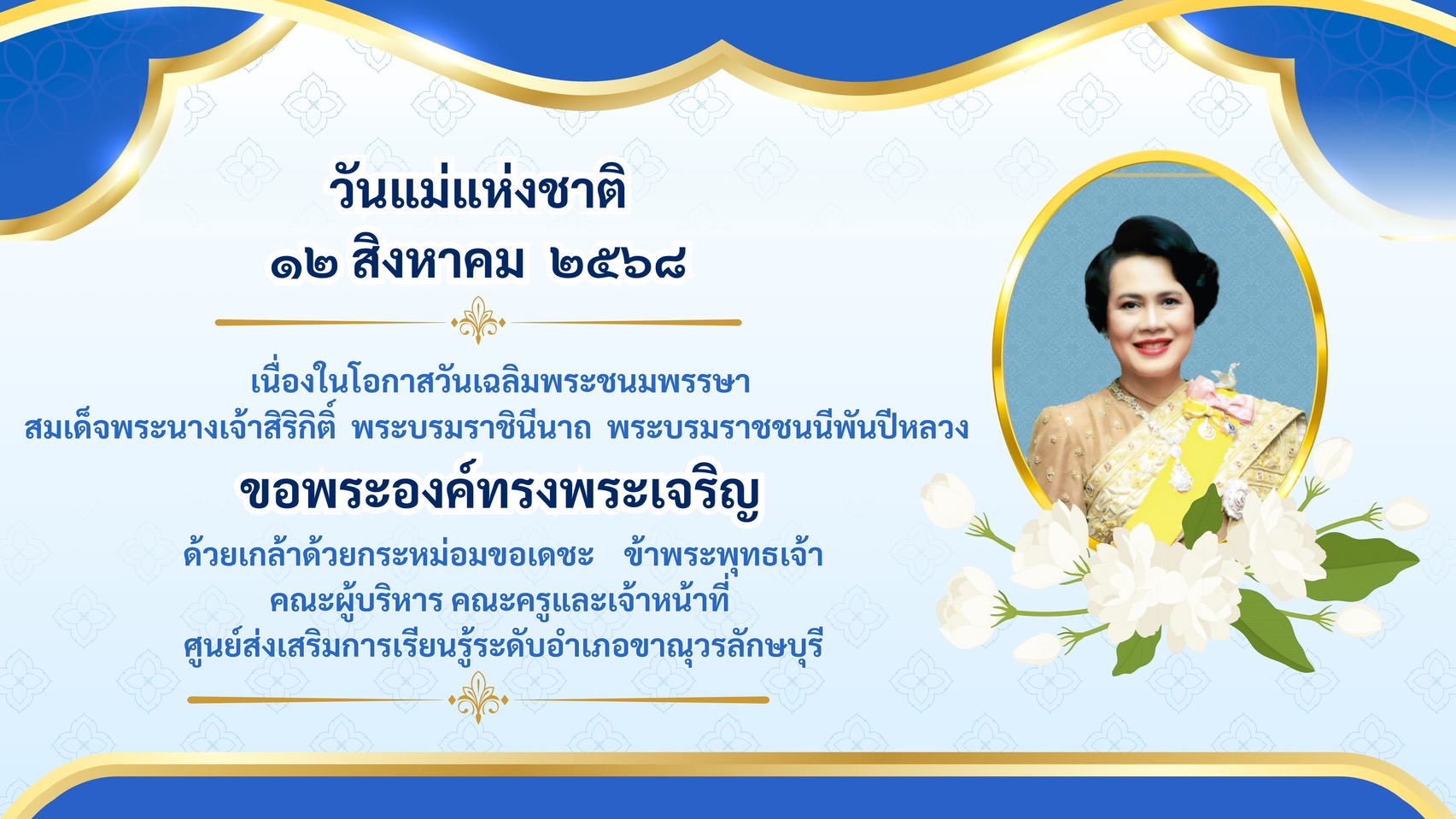 วันแม่แห่งชาติ
๑๒ สิงหาคม ๒๕๖๘

เนื่องในโอกาสวันเฉลิมพระชนมพรรษา
สมเด็จพระนางเจ้าสิริกิติ์ พระบรมราชินีนาถ พระบรมราชชนนีพันปีหลวง
ขอพระองค์ทรงพระเจริญ
ด้วยเกล้าด้วยกระหม่อมขอเดชะ ข้าพระพุทธเจ้า
คณะผู้บริหาร คณะครูและเจ้าหน้าที่
ศูนย์ส่งเสริมการเรียนรู้ระดับอำเภอขาณุวรลักษบุรี